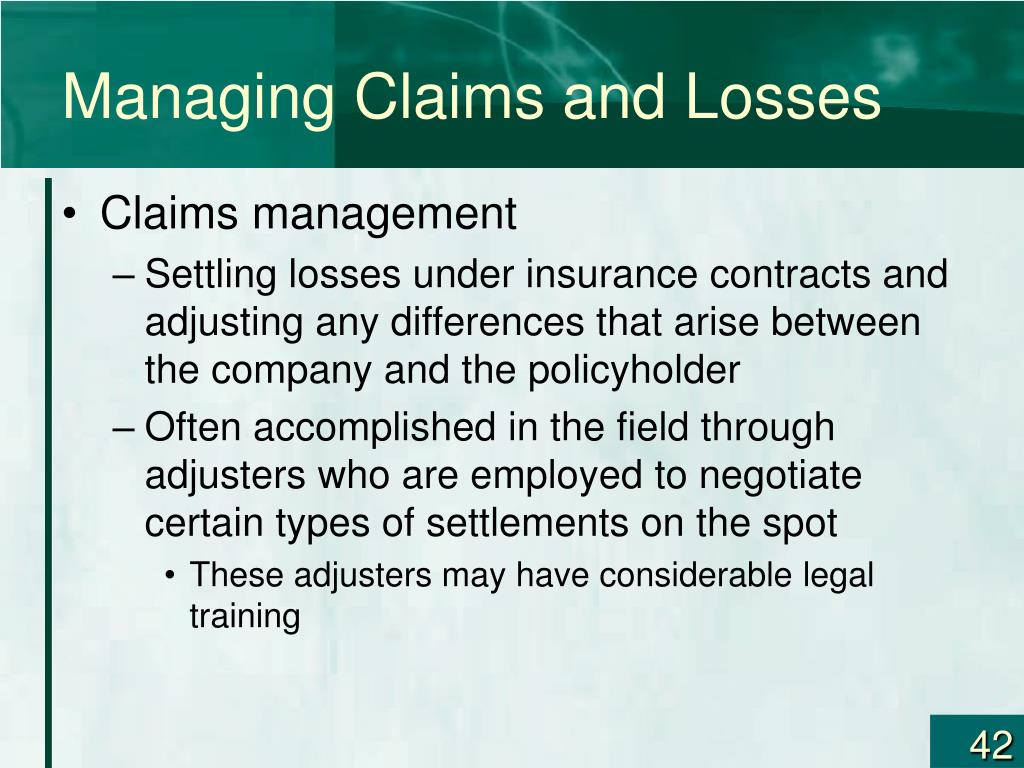 Managing Claims and Losses

• Claims management
– Settling losses under insurance contracts and adjusting any differences that arise between the company and the policyholder
– Often accomplished in the field through adjusters who are employed to negotiate certain types of settlements on the spot
• These adjusters may have considerable legal training

42